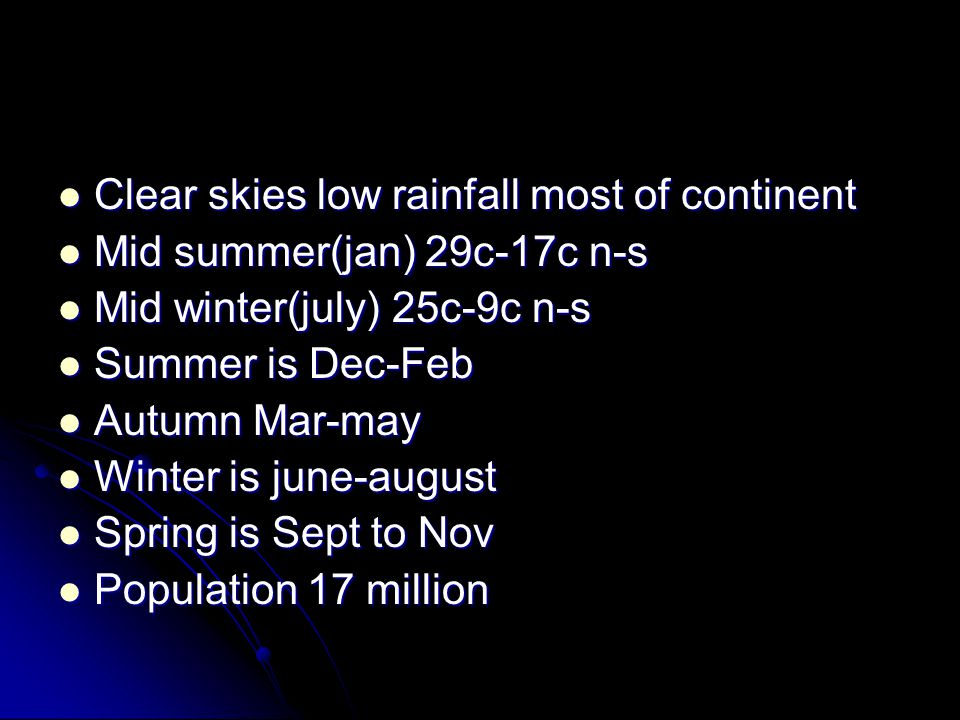 - Clear skies low rainfall most of continent
- Mid summer(jan) 29c-17c n-s
- Mid winter(july) 25c-9c n-s
- Summer is Dec-Feb
- Autumn Mar-may
- Winter is june-august
- Spring is Sept to Nov
- Population 17 million